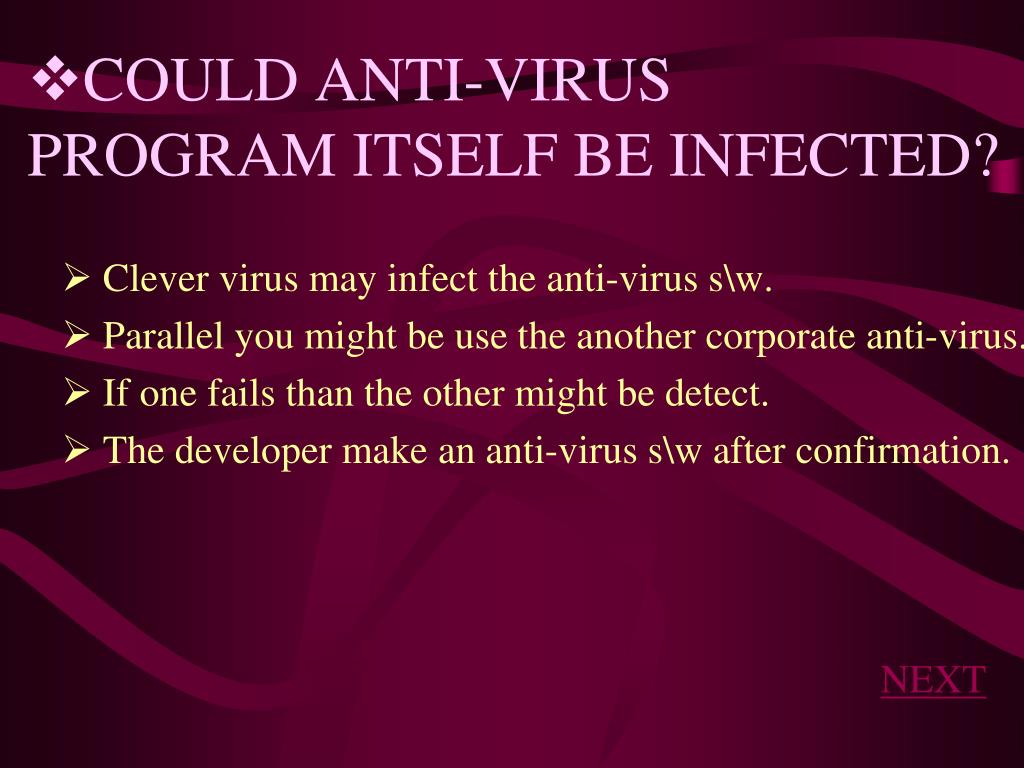 ❖COULD ANTI-VIRUS PROGRAM ITSELF BE INFECTED?

➢ Clever virus may infect the anti-virus s\w.

➢ Parallel you might be use the another corporate anti-virus.

➢ If one fails than the other might be detect.

➢ The developer make an anti-virus s\w after confirmation.

NEXT